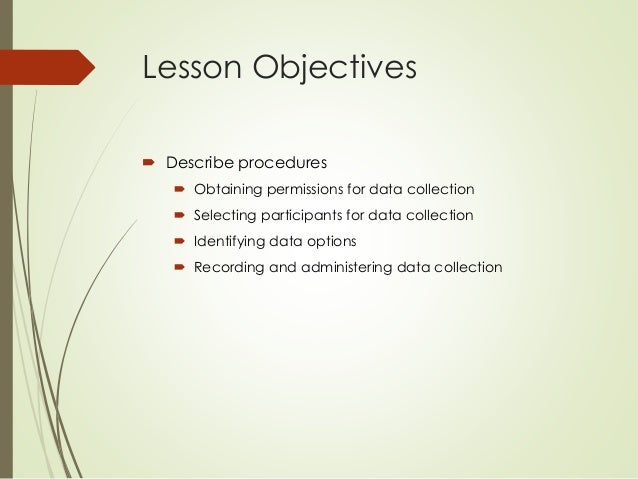 Lesson Objectives

Describe procedures

Obtaining permissions for data collection

Selecting participants for data collection

Identifying data options

Recording and administering data collection